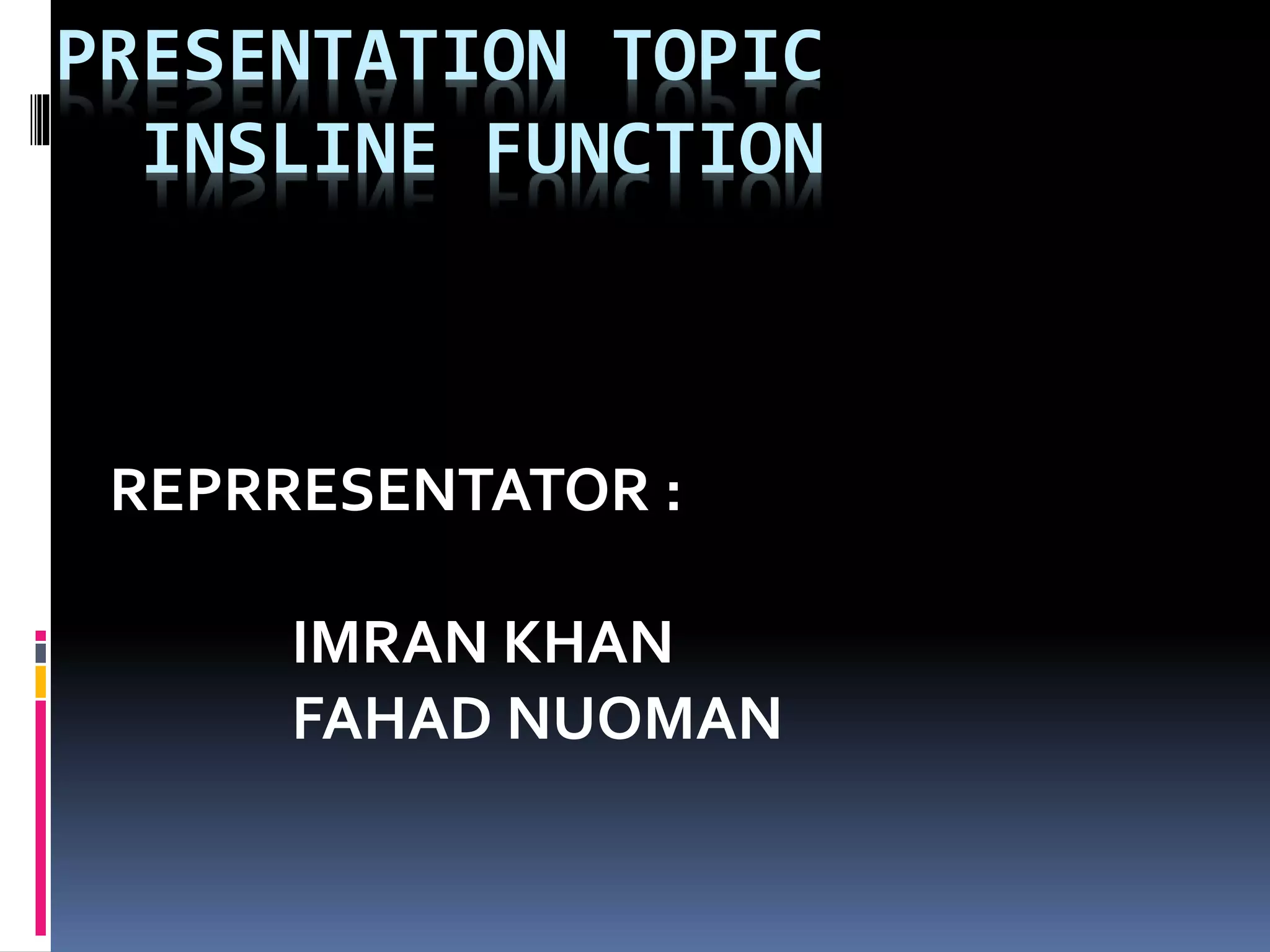 PRESENTATION TOPIC
INSLINE FUNCTION

REPRRESENTATOR :

IMRAN KHAN
FAHAD NUOMAN